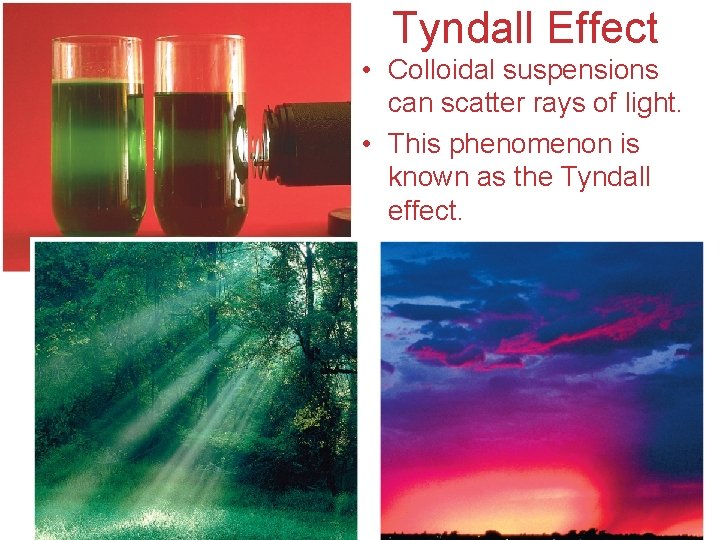 Tyndall Effect

• Colloidal suspensions can scatter rays of light.

• This phenomenon is known as the Tyndall effect.